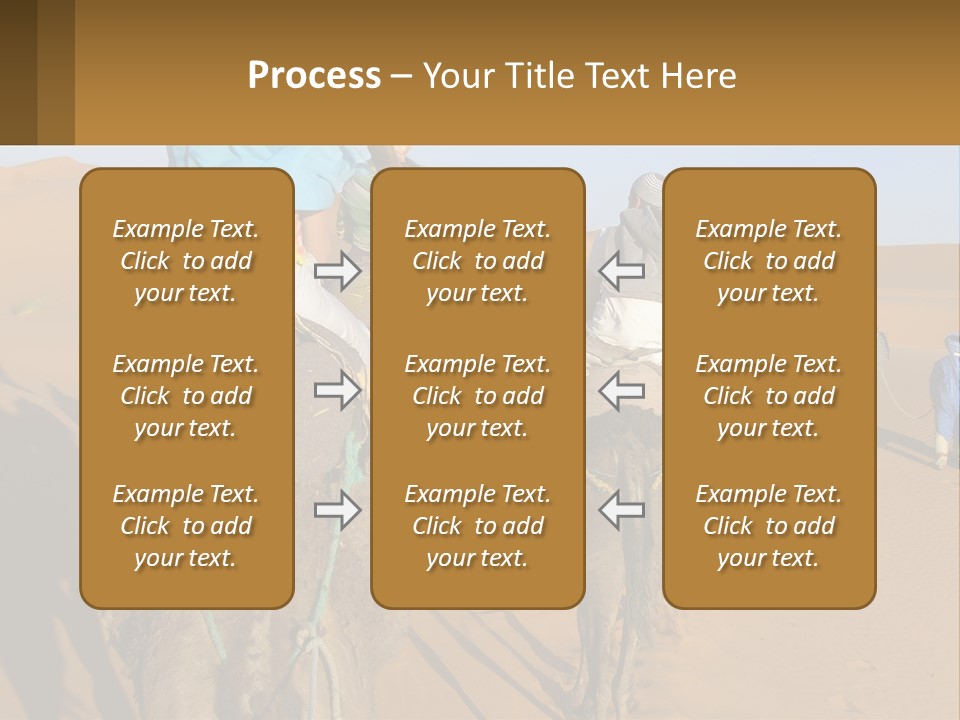 Process – Your Title Text Here

Example Text. Click to add your text.

Example Text. Click to add your text.

Example Text. Click to add your text.

Example Text. Click to add your text.

Example Text. Click to add your text.

Example Text. Click to add your text.

Example Text. Click to add your text.

Example Text. Click to add your text.

Example Text. Click to add your text.